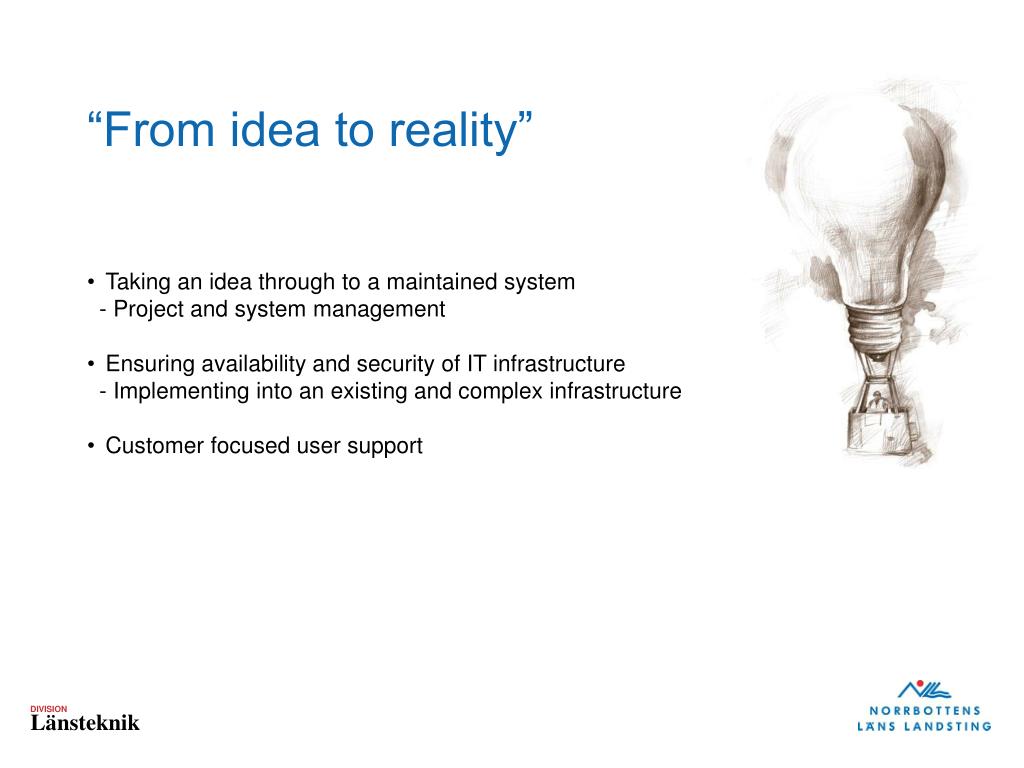 “From idea to reality”

• Taking an idea through to a maintained system
- Project and system management

• Ensuring availability and security of IT infrastructure
- Implementing into an existing and complex infrastructure

• Customer focused user support

DIVISION
Länsteknik

NORRBOTTENS
LÄNS LANDSTING